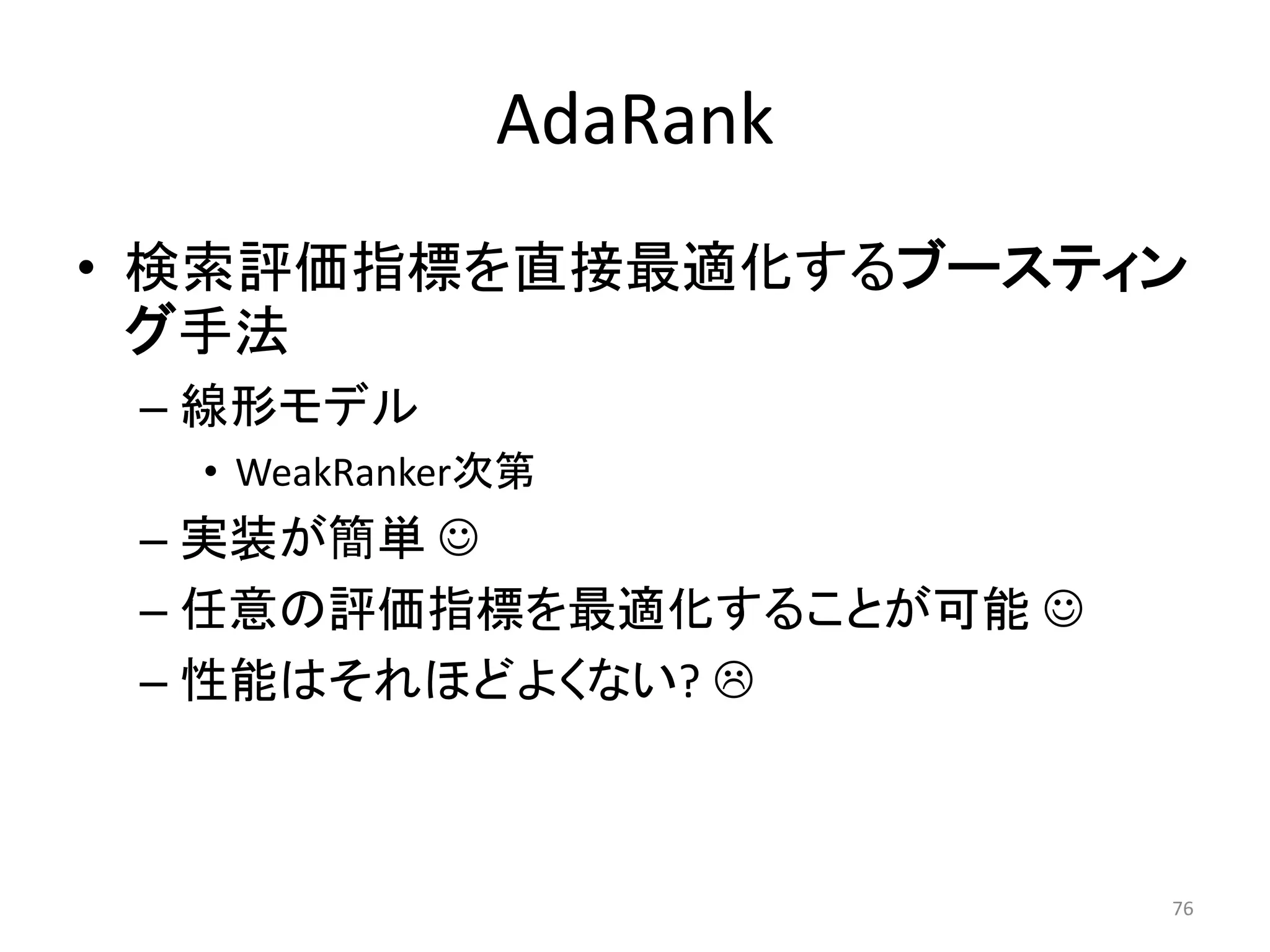 AdaRank

• 検索評価指標を直接最適化するブースティング手法
– 線形モデル
• WeakRanker次第
– 実装が簡単 ☺
– 任意の評価指標を最適化することが可能 ☺
– 性能はそれほどよくない? ☹

76